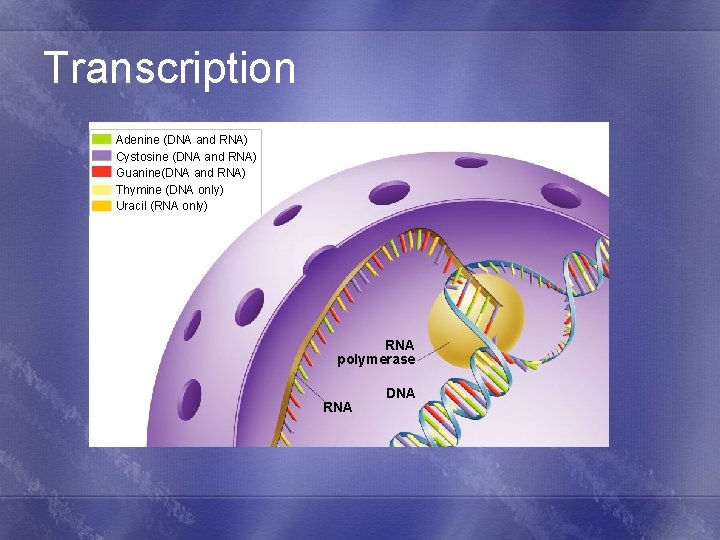 Transcription

Adenine (DNA and RNA)
Cystosine (DNA and RNA)
Guanine(DNA and RNA)
Thymine (DNA only)
Uracil (RNA only)

RNA polymerase

DNA

RNA